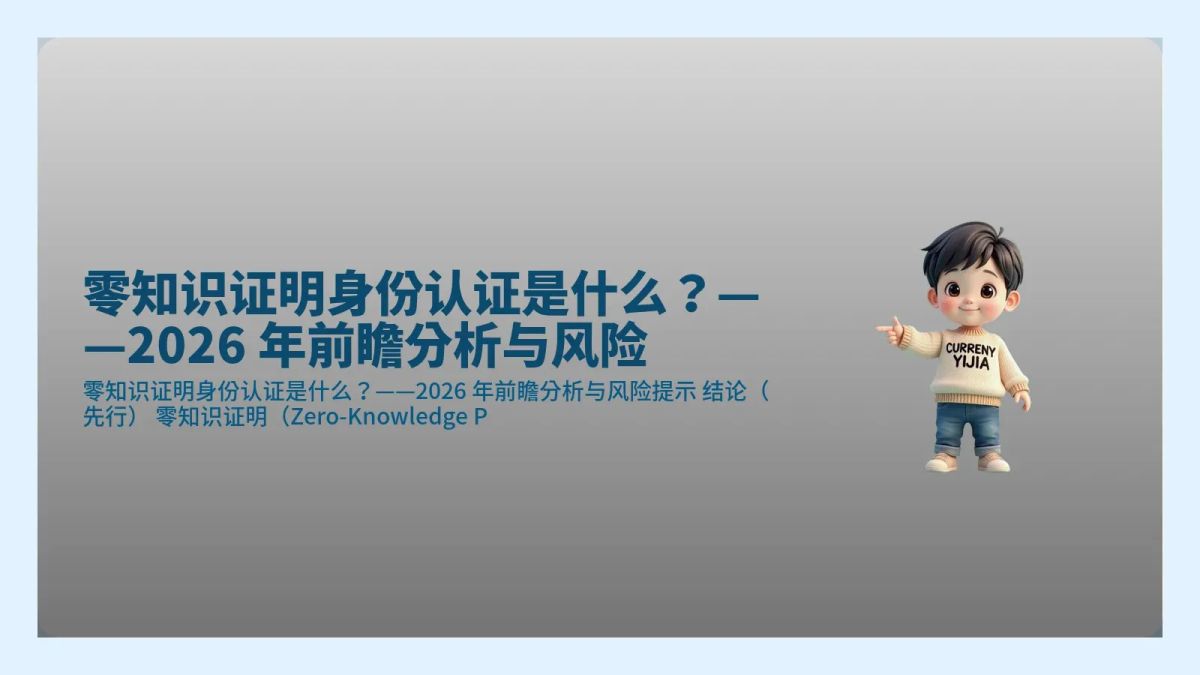 零知识证明身份认证是什么？——2026 年前瞻分析与风险

零知识证明身份认证是什么？——2026 年前瞻分析与风险提示 结论（先行） 零知识证明（Zero-Knowledge P

CURRENY
YIJIA